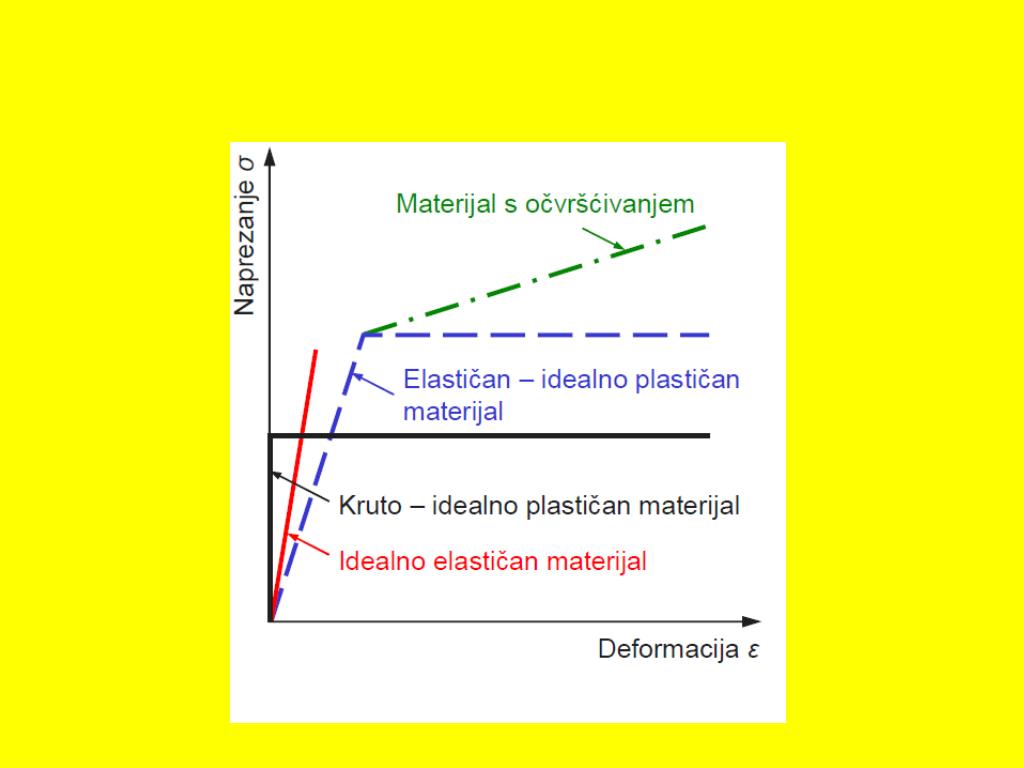 Naprezanje $\sigma$

Materijal s očvršćivanjem

Elastičan – idealno plastičan materijal

Kruto – idealno plastičan materijal

Idealno elastičan materijal

Deformacija $\varepsilon$